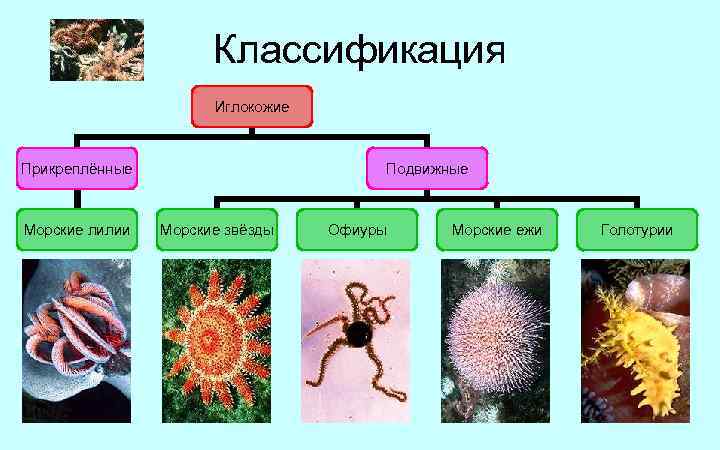 Классификация

Иглокожие

Прикреплённые

Подвижные

Морские лилии

Морские звёзды

Офиуры

Морские ежи

Голотурии